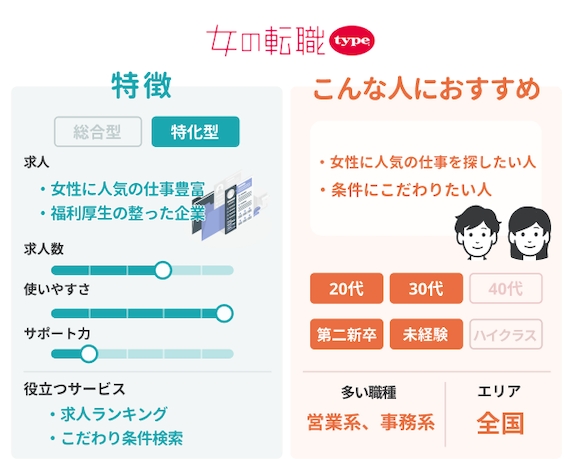 女の転職 type

特徴

総合型 特化型

求人

・女性に人気の仕事豊富
・福利厚生の整った企業

求人数

使いやすさ

サポート力

役立つサービス

・求人ランキング
・こだわり条件検索

こんな人におすすめ

・女性に人気の仕事を探したい人
・条件にこだわりたい人

20代 30代 40代

第二新卒 未経験 ハイクラス

多い職種
営業系、事務系

エリア
全国